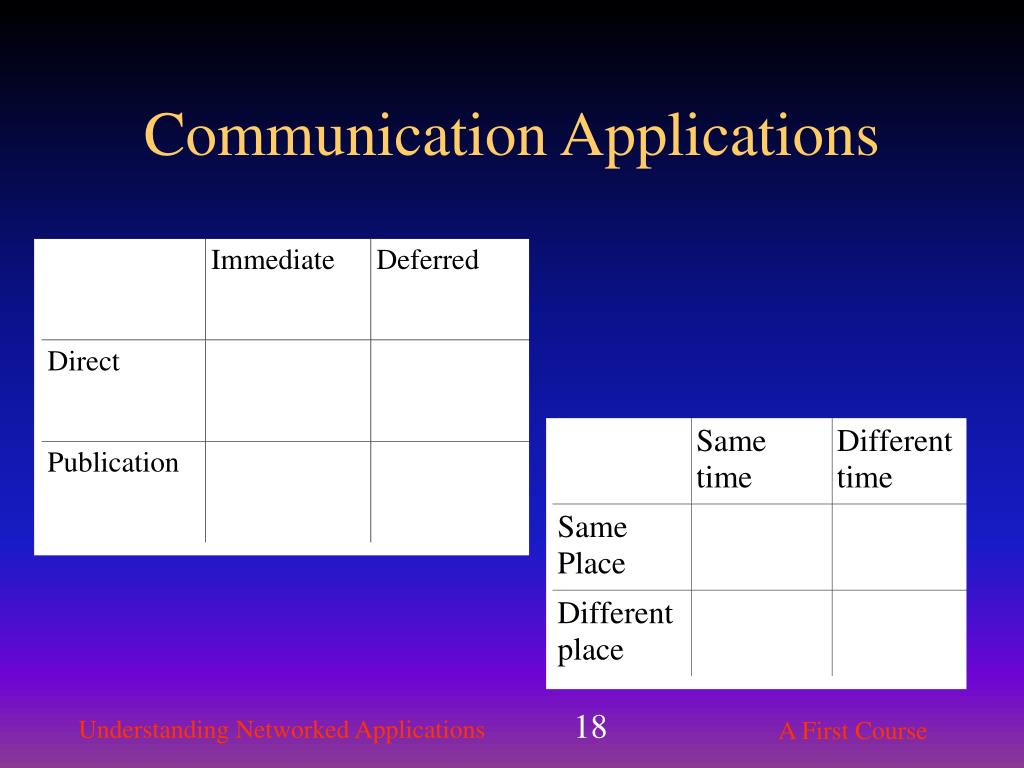 Communication Applications

| | Immediate | Deferred |
|---|---|---|
| Direct | | |
| Publication | | |

| | Same time | Different time |
|---|---|---|
| Same Place | | |
| Different place | | |

Understanding Networked Applications 18 A First Course